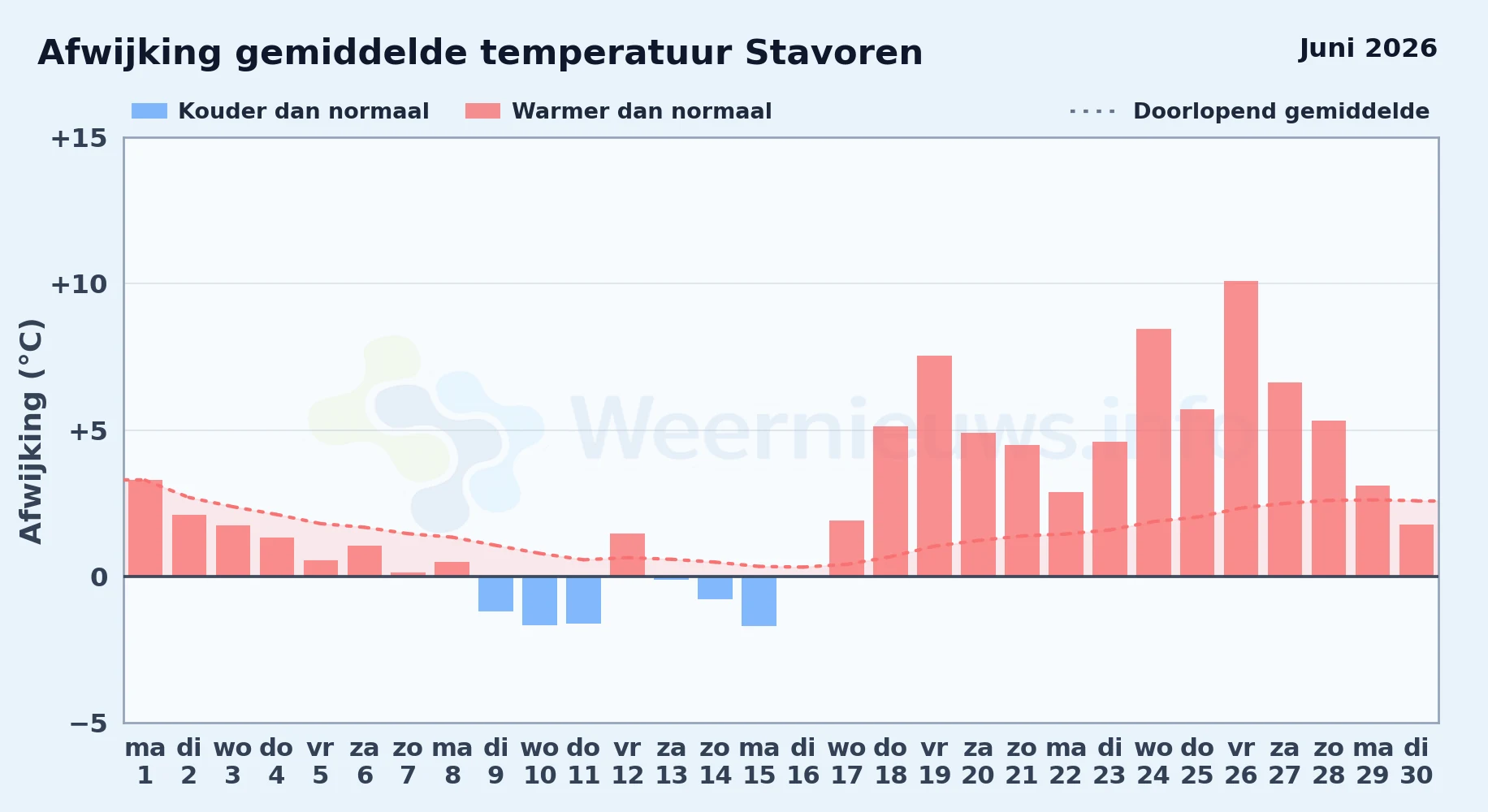 Afwijking gemiddelde temperatuur Stavoren

Juni 2026

Kouder dan normaal
Warmer dan normaal
Doorlopend gemiddelde

Afwijking (°C)

+15
+10
+5
0
−5

Weernieuws.info

ma 1
di 2
wo 3
do 4
vr 5
za 6
zo 7
ma 8
di 9
wo 10
do 11
vr 12
za 13
zo 14
ma 15
di 16
wo 17
do 18
vr 19
za 20
zo 21
ma 22
di 23
wo 24
do 25
vr 26
za 27
zo 28
ma 29
di 30